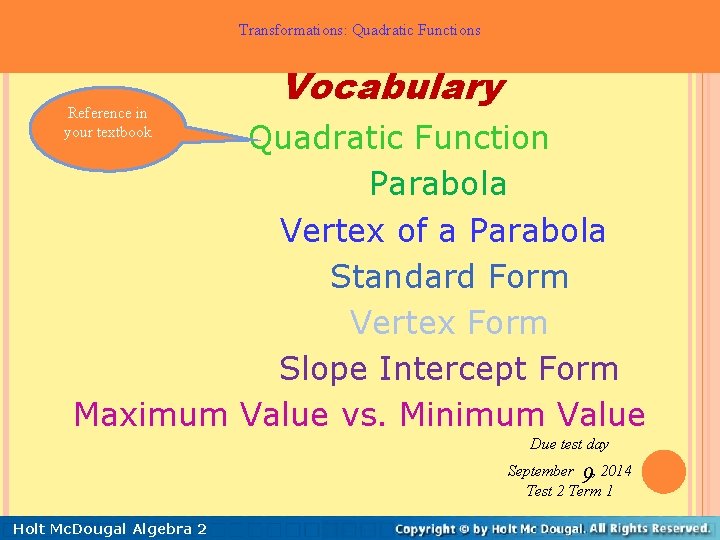 Transformations: Quadratic Functions

Vocabulary

Reference in your textbook

Quadratic Function

Parabola

Vertex of a Parabola

Standard Form

Vertex Form

Slope Intercept Form

Maximum Value vs. Minimum Value

Due test day

September 9, 2014
Test 2 Term 1

Holt McDougal Algebra 2

Copyright © by Holt Mc Dougal. All Rights Reserved.